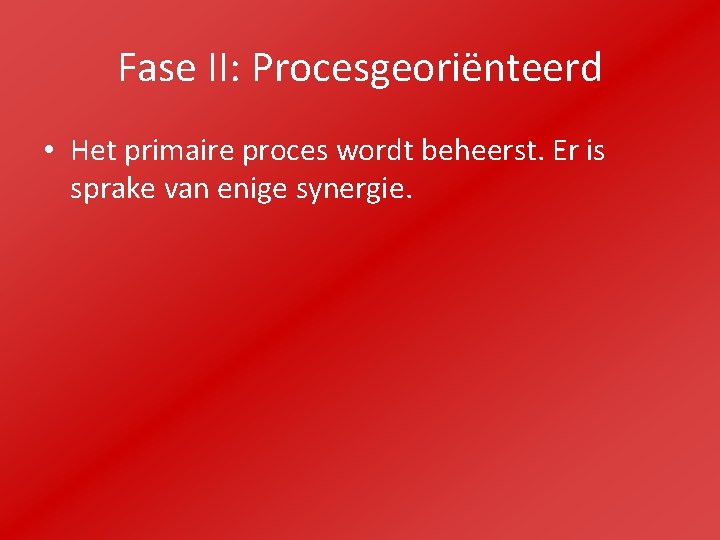 Fase II: Procesgeoriënteerd

• Het primaire proces wordt beheerst. Er is sprake van enige synergie.